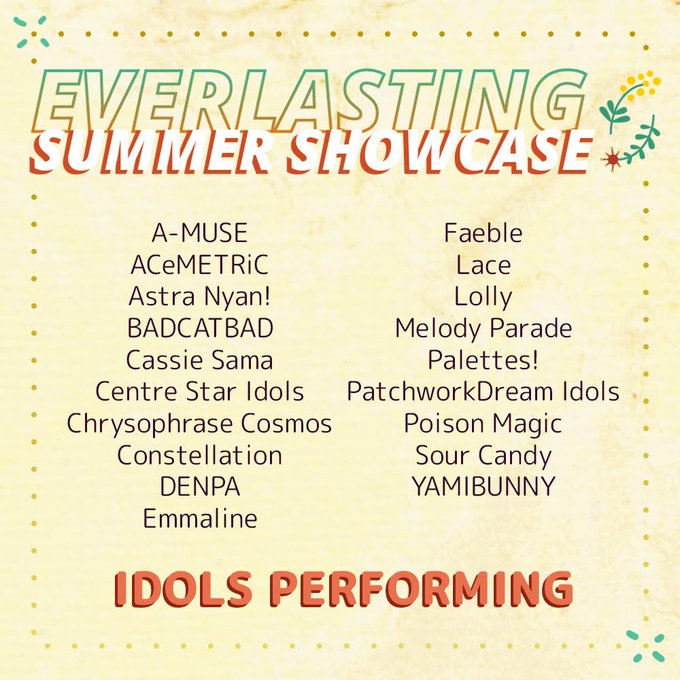 EVERLASTING
SUMMER SHOWCASE

A-MUSE
ACeMETRiC
Astra Nyan!
BADCATBAD
Cassie Sama
Centre Star Idols
Chrysophrase Cosmos
Constellation
DENPA
Emmaline

Faeble
Lace
Lolly
Melody Parade
Palettes!
PatchworkDream Idols
Poison Magic
Sour Candy
YAMIBUNNY

IDOLS PERFORMING